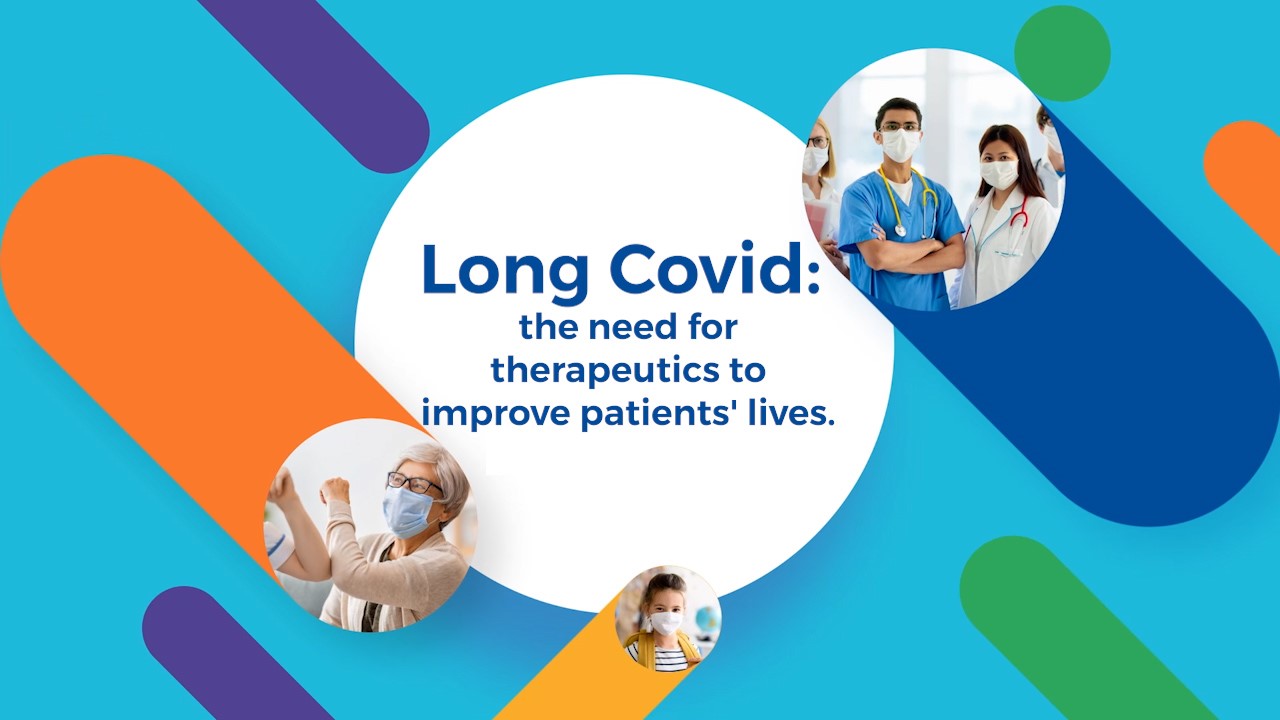 Long Covid:
the need for therapeutics to improve patients' lives.